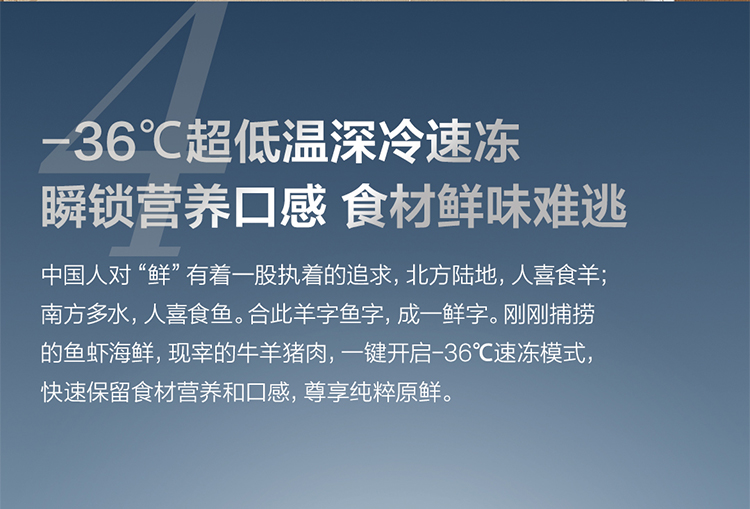 4

-36℃超低温深冷速冻
瞬锁营养口感 食材鲜味难逃

中国人对“鲜”有着一股执着的追求，北方陆地，人喜食羊；南方多水，人喜食鱼。合此羊字鱼字，成一鲜字。刚刚捕捞的鱼虾海鲜，现宰的牛羊猪肉，一键开启-36℃速冻模式，快速保留食材营养和口感，尊享纯粹原鲜。